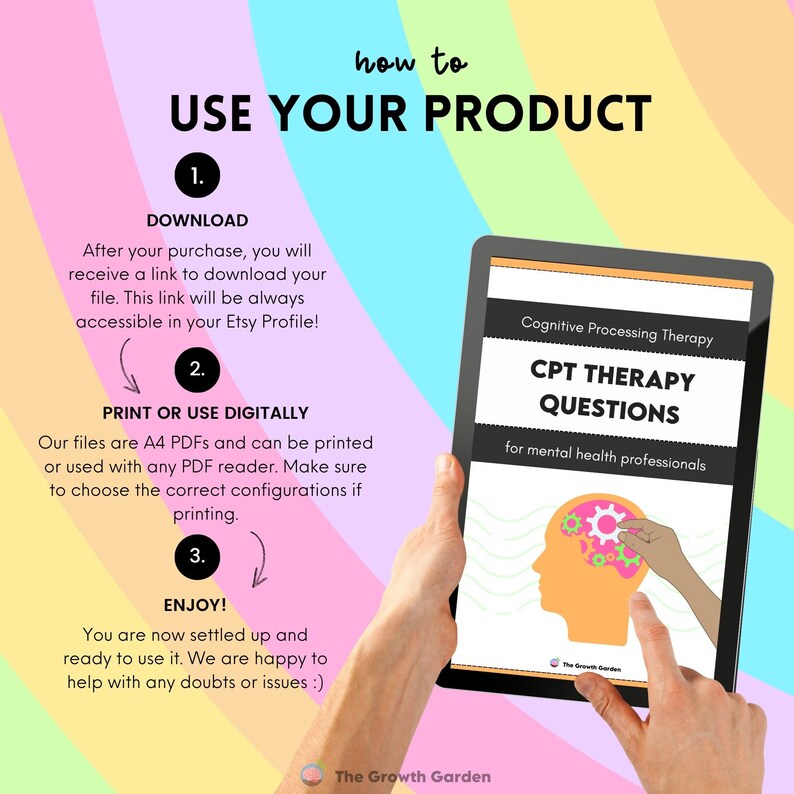 how to
USE YOUR PRODUCT

1.
DOWNLOAD
After your purchase, you will receive a link to download your file. This link will be always accessible in your Etsy Profile!

2.
PRINT OR USE DIGITALLY
Our files are A4 PDFs and can be printed or used with any PDF reader. Make sure to choose the correct configurations if printing.

3.
ENJOY!
You are now settled up and ready to use it. We are happy to help with any doubts or issues :)

Cognitive Processing Therapy
CPT THERAPY QUESTIONS
for mental health professionals
The Growth Garden

The Growth Garden